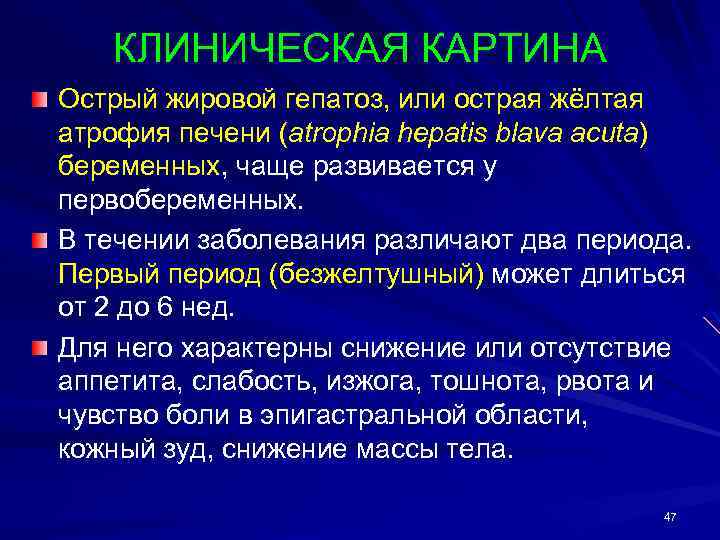 КЛИНИЧЕСКАЯ КАРТИНА

Острый жировой гепатоз, или острая жёлтая атрофия печени (atrophia hepatis blava acuta) беременных, чаще развивается у первобеременных.

В течении заболевания различают два периода. Первый период (безжелтушный) может длиться от 2 до 6 нед.

Для него характерны снижение или отсутствие аппетита, слабость, изжога, тошнота, рвота и чувство боли в эпигастральной области, кожный зуд, снижение массы тела.

47